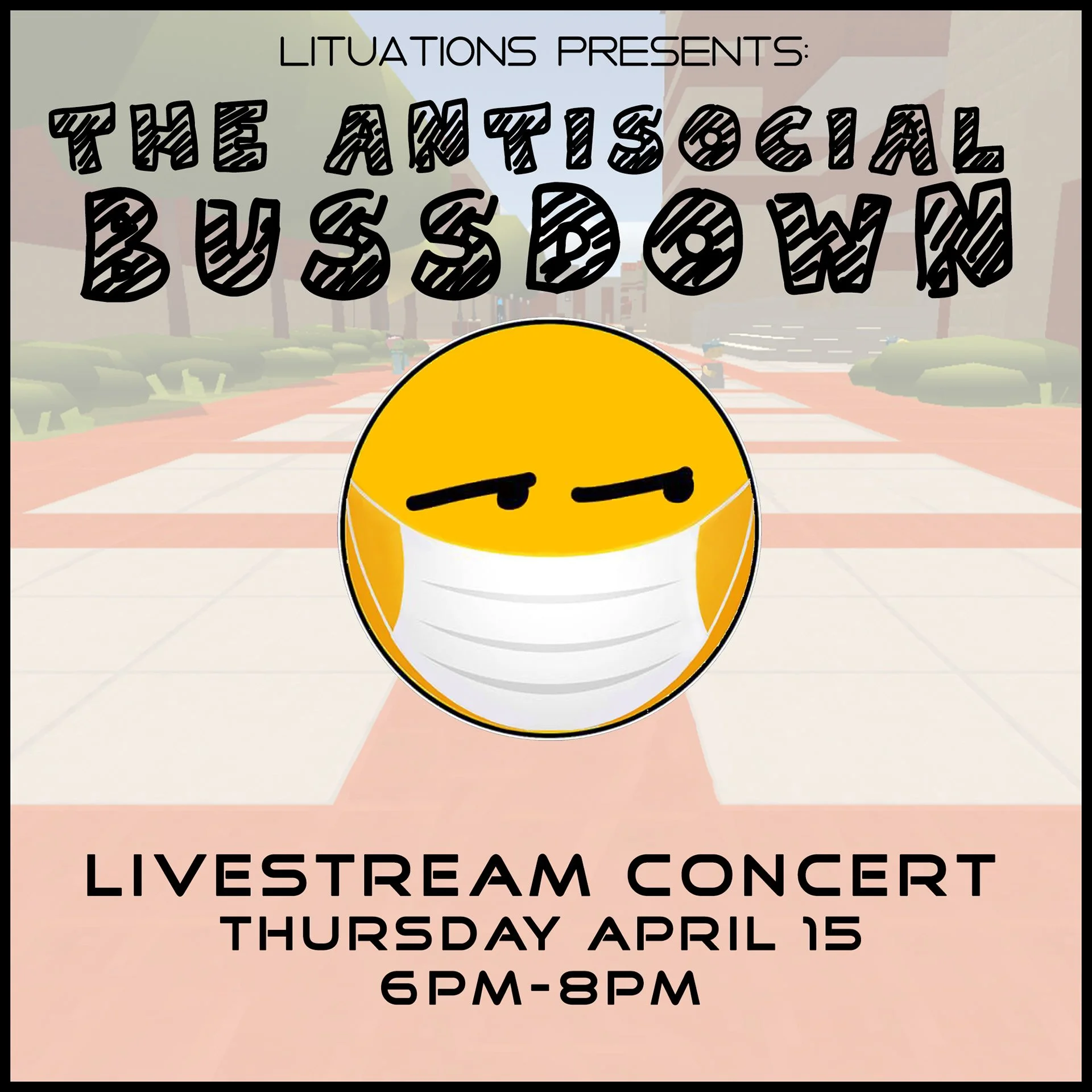 LITUATIONS PRESENTS:

THE ANTISOCIAL BUSSDOWN

LIVESTREAM CONCERT
THURSDAY APRIL 15
6PM-8PM